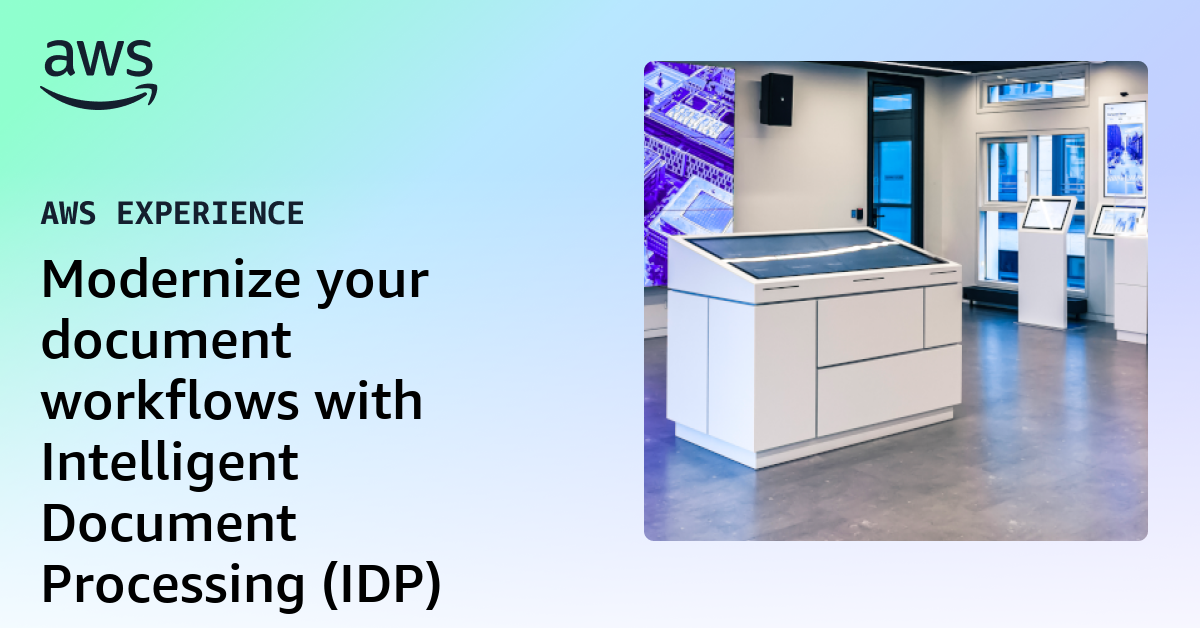 aws

AWS EXPERIENCE

Modernize your document workflows with Intelligent Document Processing (IDP)